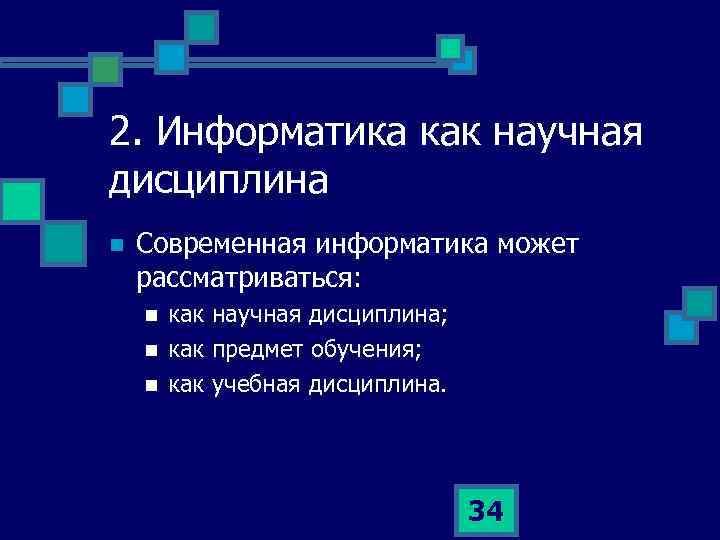 2. Информатика как научная дисциплина

Современная информатика может рассматриваться:

как научная дисциплина;

как предмет обучения;

как учебная дисциплина.

34